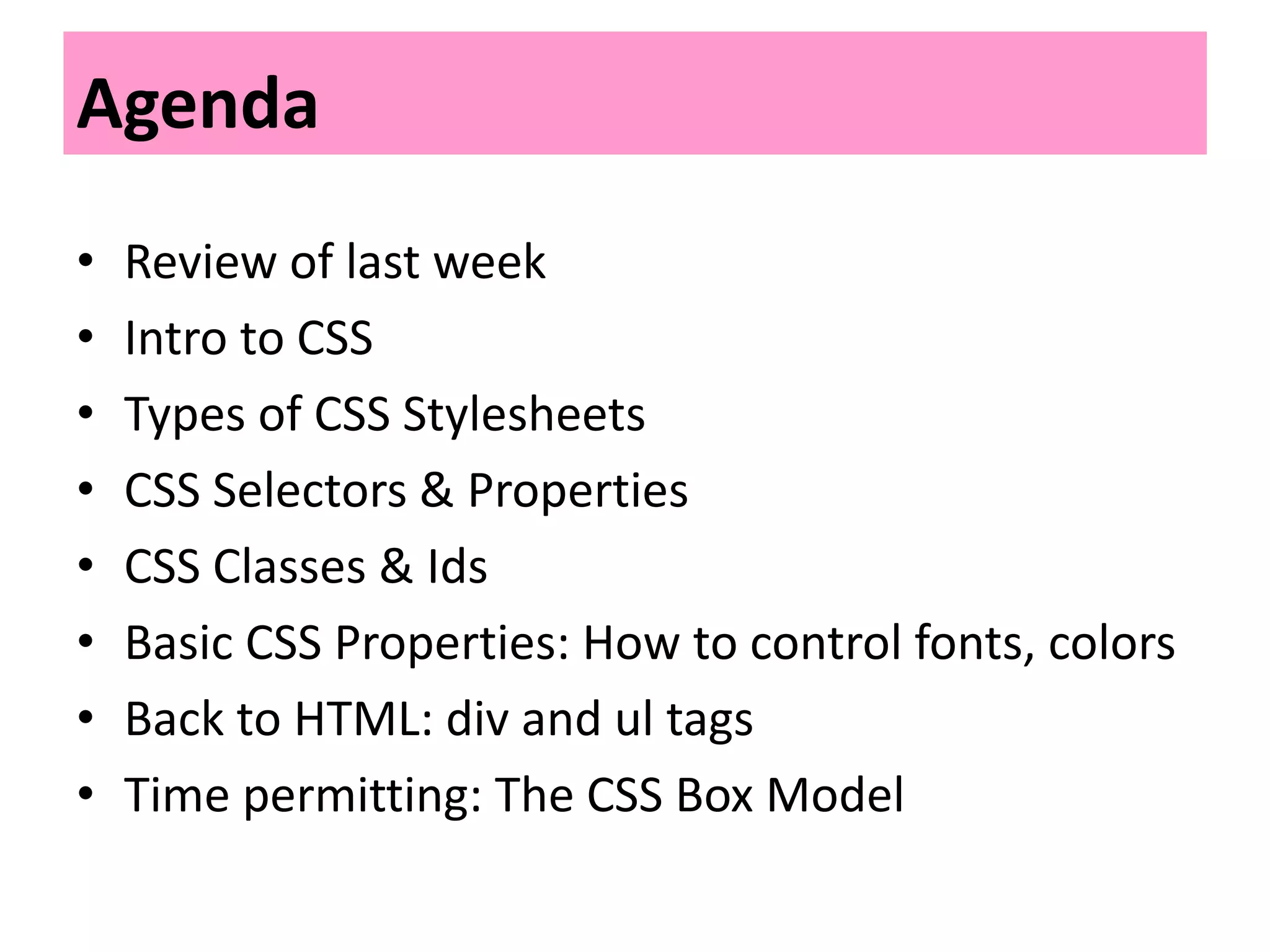 Agenda

• Review of last week
• Intro to CSS
• Types of CSS Stylesheets
• CSS Selectors & Properties
• CSS Classes & Ids
• Basic CSS Properties: How to control fonts, colors
• Back to HTML: div and ul tags
• Time permitting: The CSS Box Model